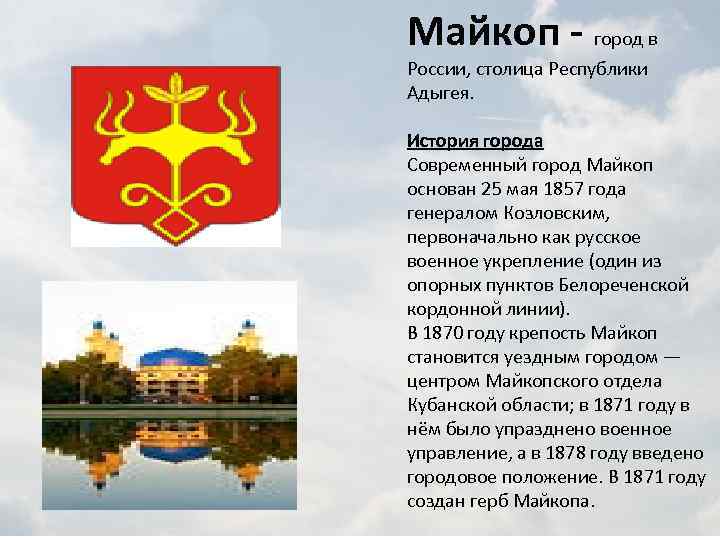 Майкоп - город в России, столица Республики Адыгея.

История города
Современный город Майкоп основан 25 мая 1857 года генералом Козловским, первоначально как русское военное укрепление (один из опорных пунктов Белореченской кордонной линии).
В 1870 году крепость Майкоп становится уездным городом — центром Майкопского отдела Кубанской области; в 1871 году в нём было упразднено военное управление, а в 1878 году введено городовое положение. В 1871 году создан герб Майкопа.